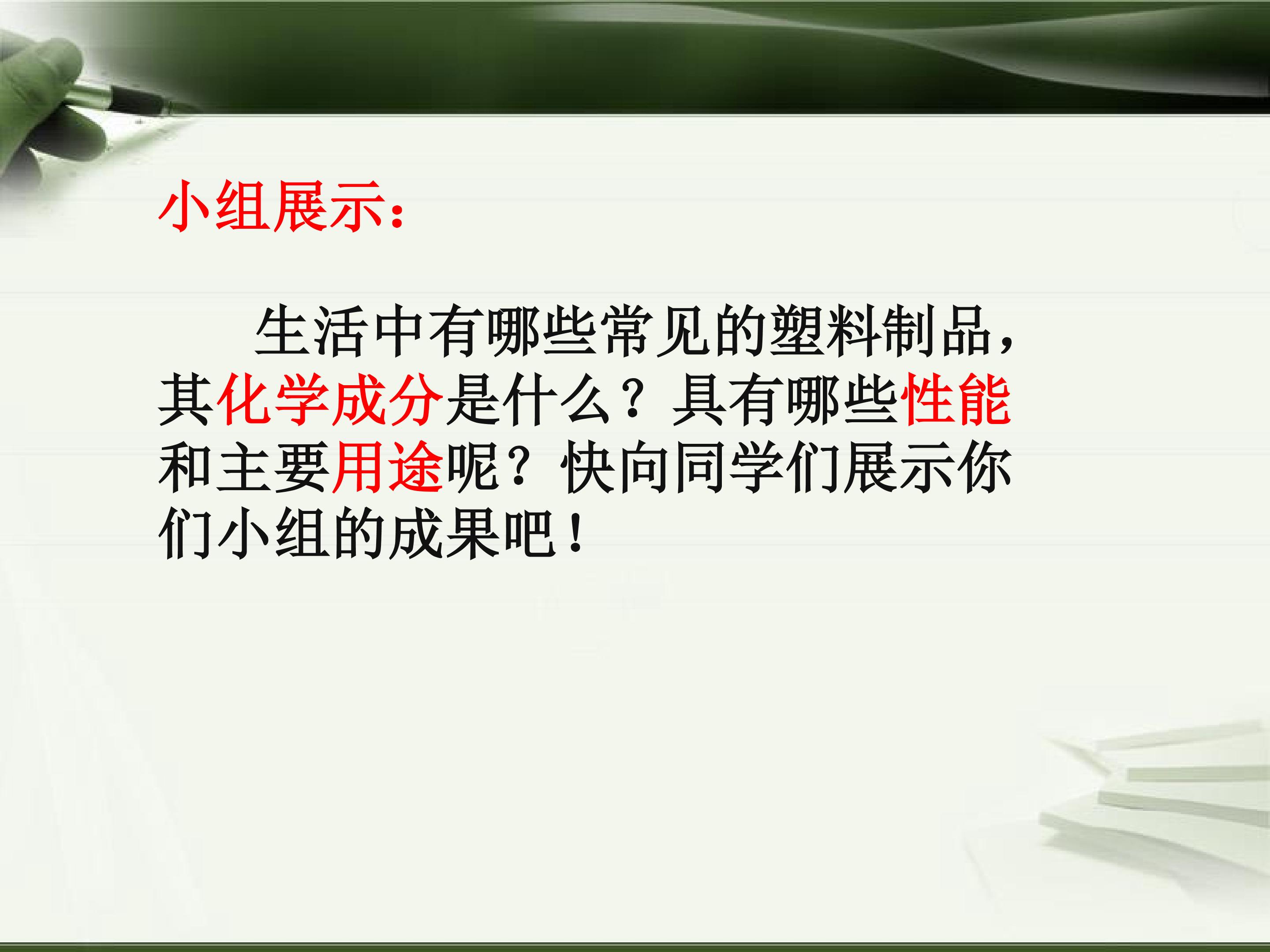 小组展示：

生活中有哪些常见的塑料制品，其化学成分是什么？具有哪些性能和主要用途呢？快向同学们展示你们小组的成果吧！